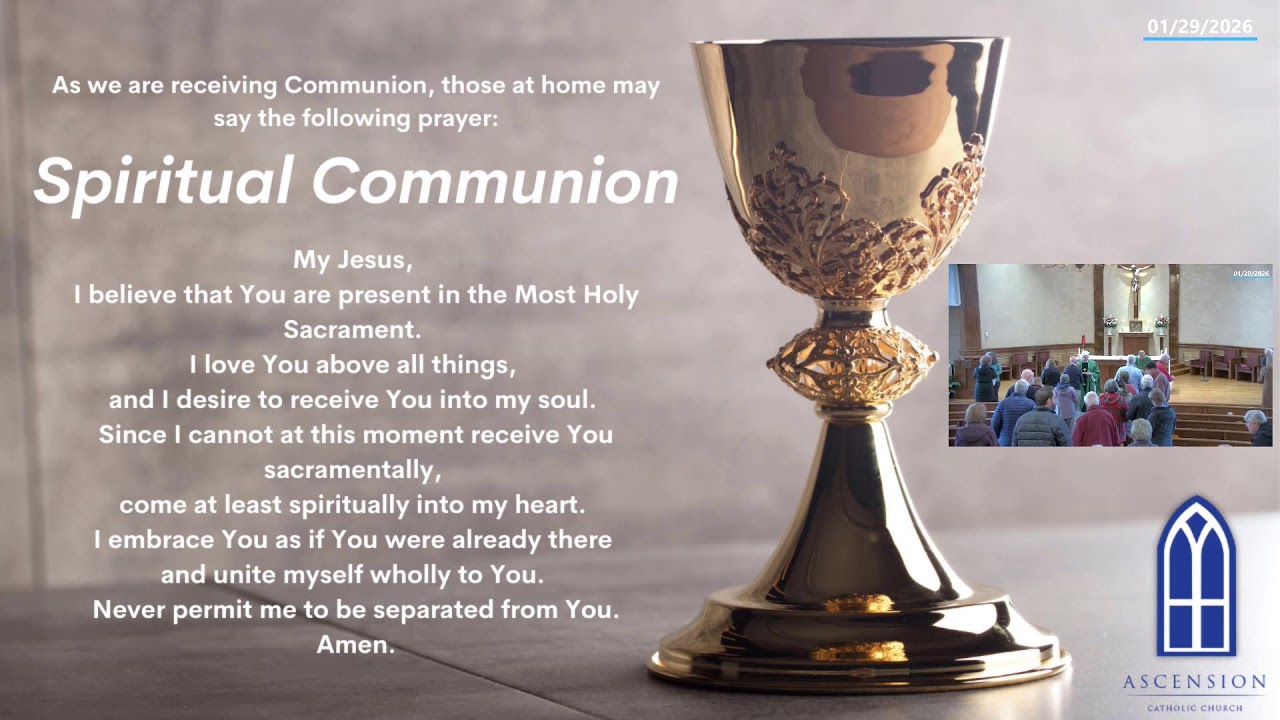 01/29/2026

As we are receiving Communion, those at home may say the following prayer:

Spiritual Communion

My Jesus,
I believe that You are present in the Most Holy Sacrament.
I love You above all things,
and I desire to receive You into my soul.
Since I cannot at this moment receive You sacramentally,
come at least spiritually into my heart.
I embrace You as if You were already there
and unite myself wholly to You.
Never permit me to be separated from You.
Amen.

01/29/2026

ASCENSION
CATHOLIC CHURCH